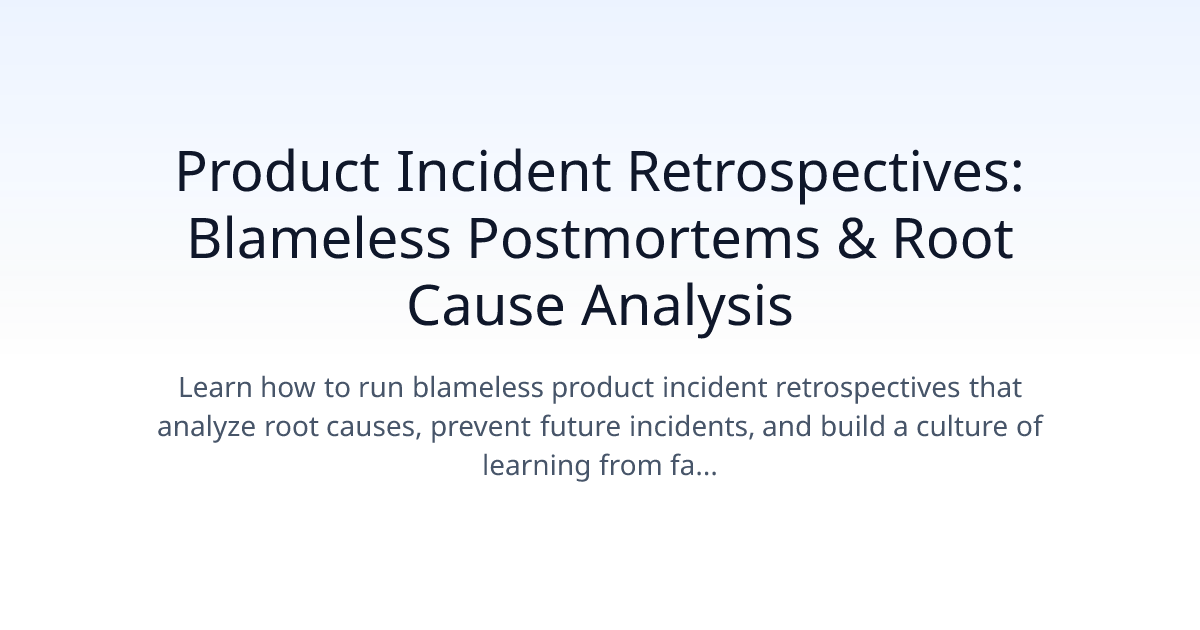 Product Incident Retrospectives: Blameless Postmortems & Root Cause Analysis

Learn how to run blameless product incident retrospectives that analyze root causes, prevent future incidents, and build a culture of learning from fa...